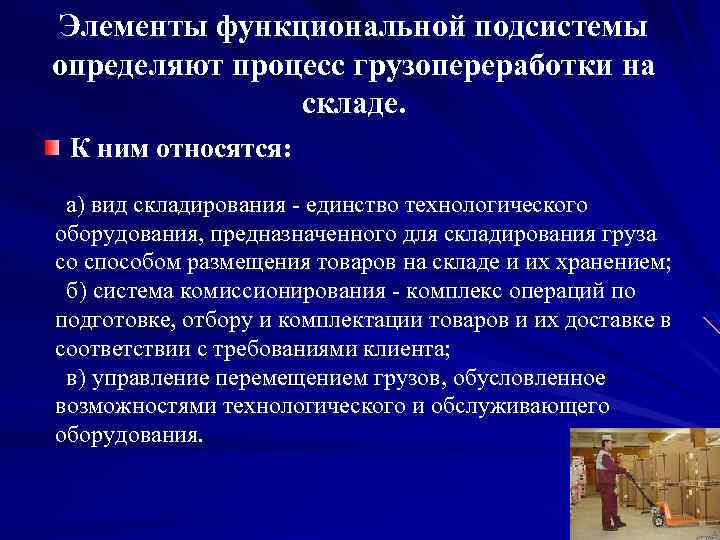 Элементы функциональной подсистемы определяют процесс грузопереработки на складе.

К ним относятся:

а) вид складирования - единство технологического оборудования, предназначенного для складирования груза со способом размещения товаров на складе и их хранением;
б) система комиссионирования - комплекс операций по подготовке, отбору и комплектации товаров и их доставке в соответствии с требованиями клиента;
в) управление перемещением грузов, обусловленное возможностями технологического и обслуживающего оборудования.